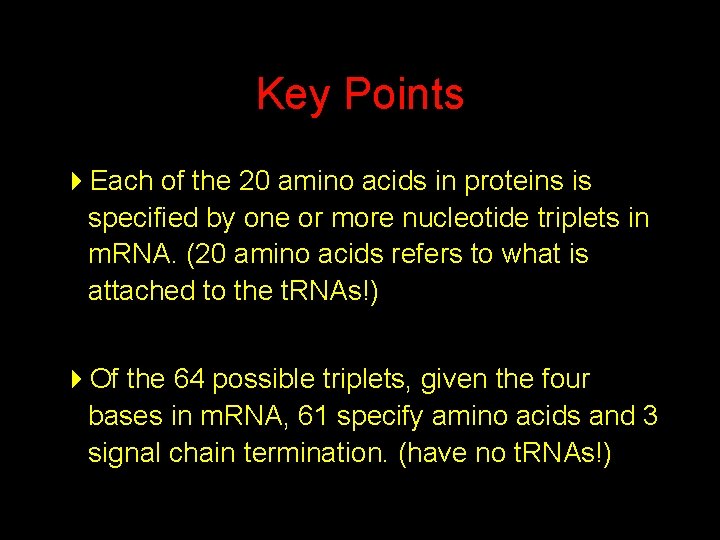 Key Points

Each of the 20 amino acids in proteins is specified by one or more nucleotide triplets in mRNA. (20 amino acids refers to what is attached to the tRNAs!)

Of the 64 possible triplets, given the four bases in mRNA, 61 specify amino acids and 3 signal chain termination. (have no tRNAs!)